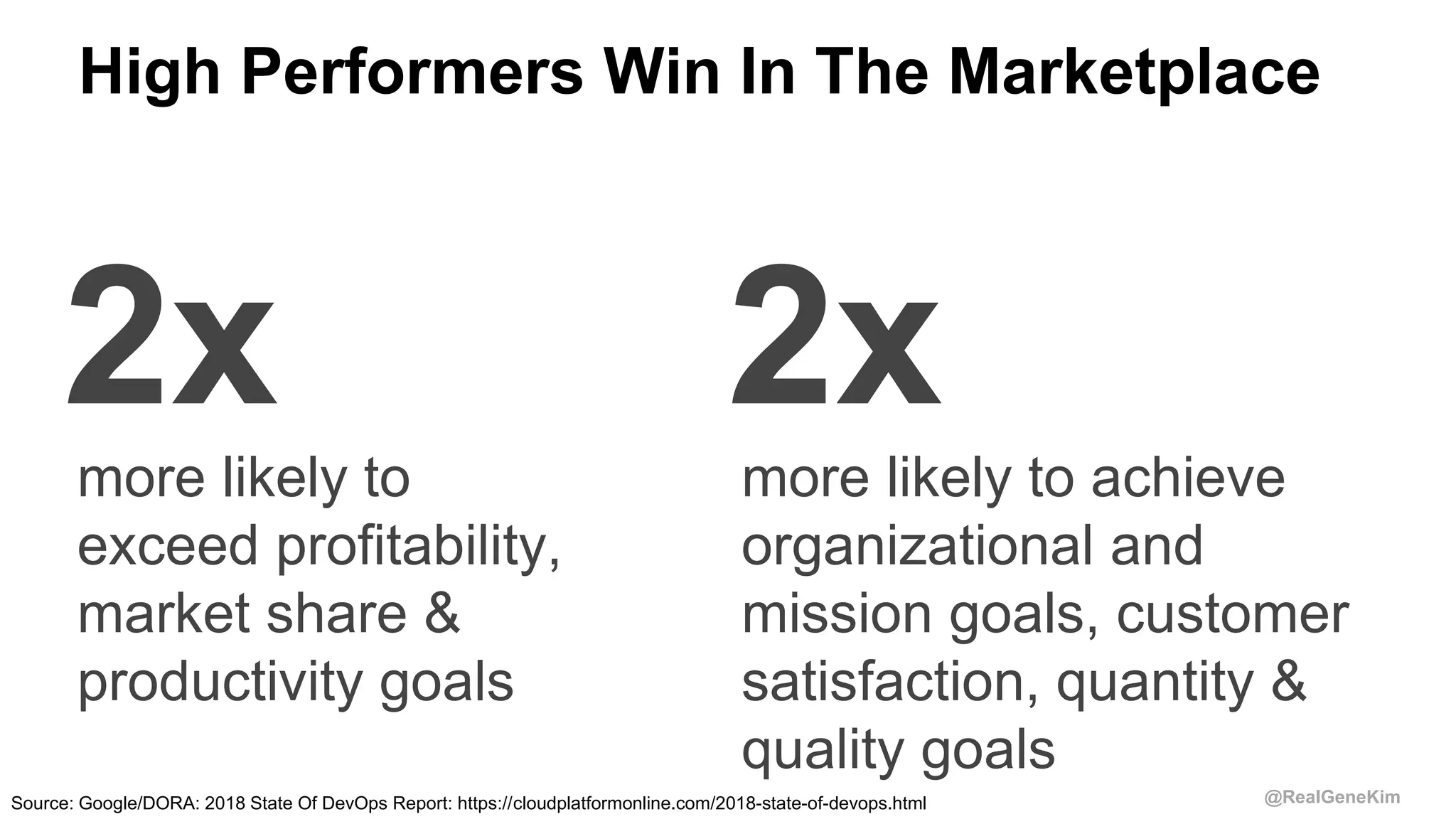 High Performers Win In The Marketplace

2x

more likely to exceed profitability, market share & productivity goals

2x

more likely to achieve organizational and mission goals, customer satisfaction, quantity & quality goals

Source: Google/DORA: 2018 State Of DevOps Report: https://cloudplatformonline.com/2018-state-of-devops.html

@RealGeneKim